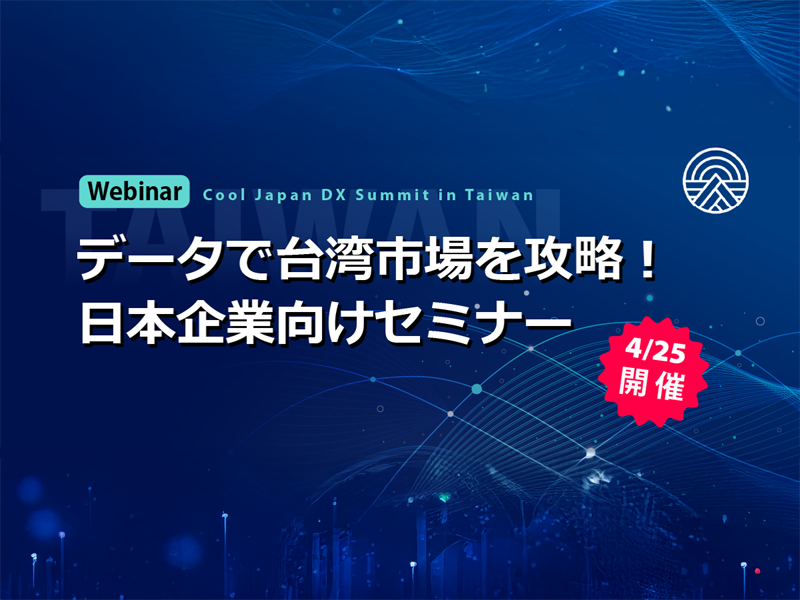 TAIWAN

Webinar Cool Japan DX Summit in Taiwan

データで台湾市場を攻略！
日本企業向けセミナー

4/25
開催